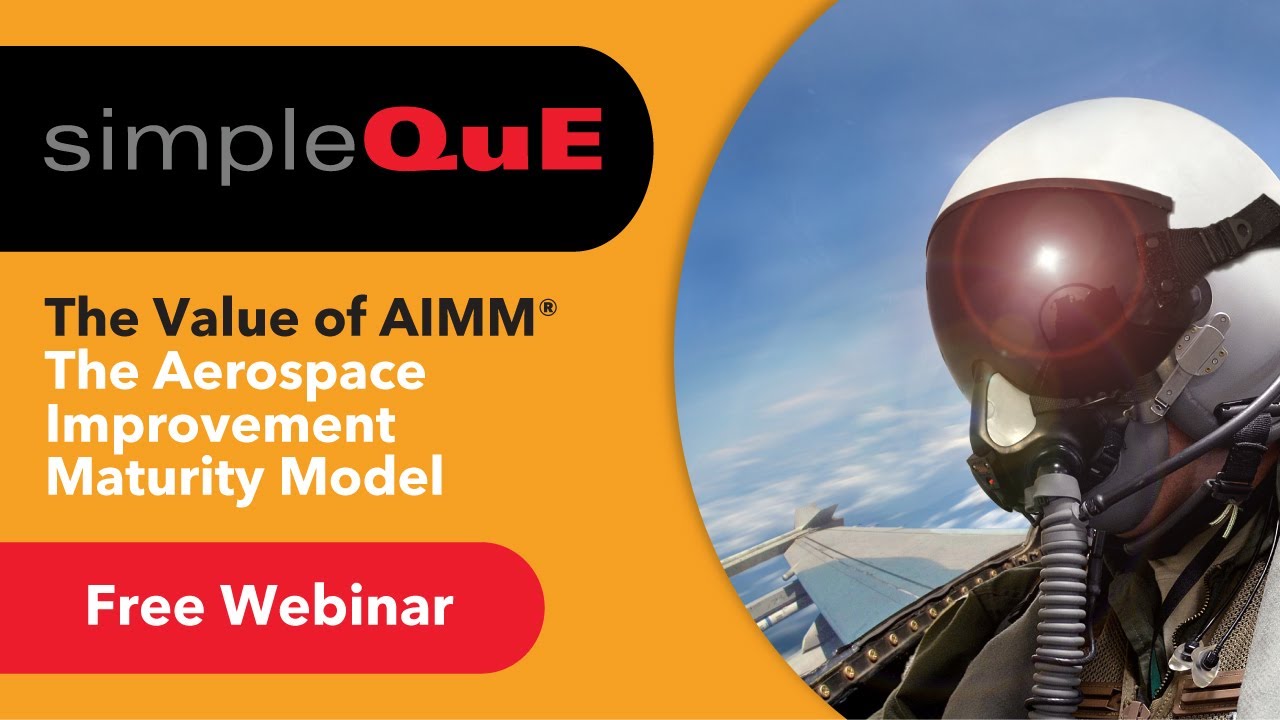 simpleQuE

The Value of AIMM®
The Aerospace Improvement Maturity Model

Free Webinar